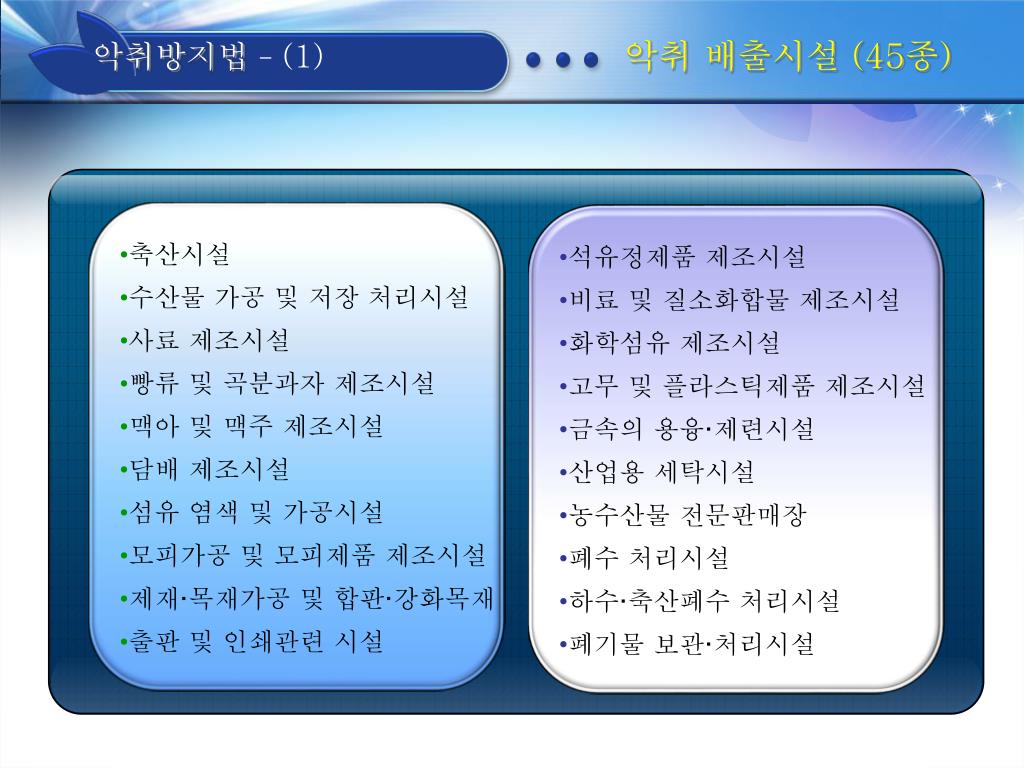 악취방지법 - (1)

악취 배출시설 (45종)

•축산시설
•수산물 가공 및 저장 처리시설
•사료 제조시설
•빵류 및 곡분과자 제조시설
•맥아 및 맥주 제조시설
•담배 제조시설
•섬유 염색 및 가공시설
•모피가공 및 모피제품 제조시설
•제재·목재가공 및 합판·강화목재
•출판 및 인쇄관련 시설

•석유정제품 제조시설
•비료 및 질소화합물 제조시설
•화학섬유 제조시설
•고무 및 플라스틱제품 제조시설
•금속의 용융·제련시설
•산업용 세탁시설
•농수산물 전문판매장
•폐수 처리시설
•하수·축산폐수 처리시설
•폐기물 보관·처리시설